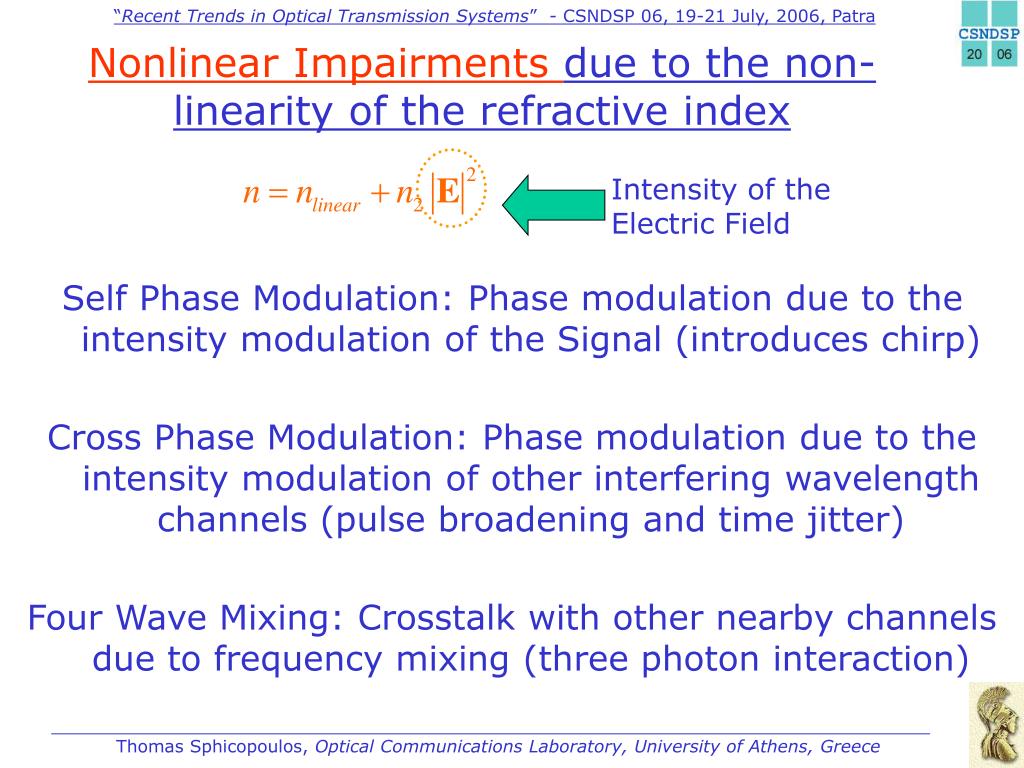 "Recent Trends in Optical Transmission Systems" - CSNDSP 06, 19-21 July, 2006, Patra

CSNDSP
20 06

Nonlinear Impairments due to the non-linearity of the refractive index

$n = n_{linear} + n_2 |\mathbf{E}|^2$

Intensity of the Electric Field

Self Phase Modulation: Phase modulation due to the intensity modulation of the Signal (introduces chirp)

Cross Phase Modulation: Phase modulation due to the intensity modulation of other interfering wavelength channels (pulse broadening and time jitter)

Four Wave Mixing: Crosstalk with other nearby channels due to frequency mixing (three photon interaction)

Thomas Sphicopoulos, Optical Communications Laboratory, University of Athens, Greece